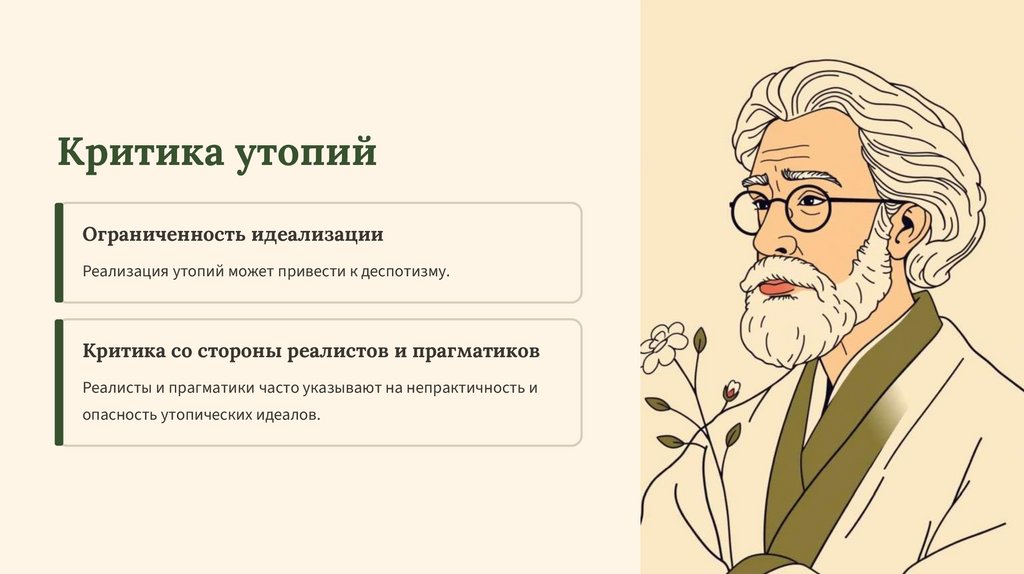 Критика утопий

Ограниченность идеализации

Реализация утопий может привести к деспотизму.

Критика со стороны реалистов и прагматиков

Реалисты и прагматики часто указывают на непрактичность и опасность утопических идеалов.